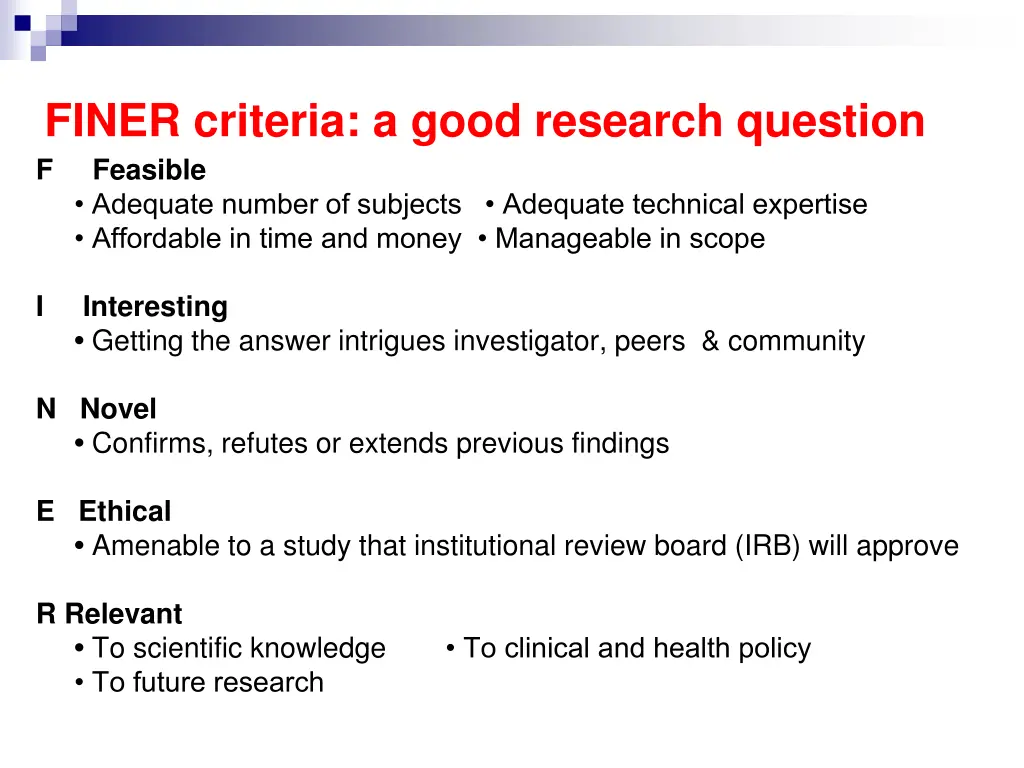 FINER criteria: a good research question

F Feasible
• Adequate number of subjects • Adequate technical expertise
• Affordable in time and money • Manageable in scope

I Interesting
• Getting the answer intrigues investigator, peers & community

N Novel
• Confirms, refutes or extends previous findings

E Ethical
• Amenable to a study that institutional review board (IRB) will approve

R Relevant
• To scientific knowledge • To clinical and health policy
• To future research